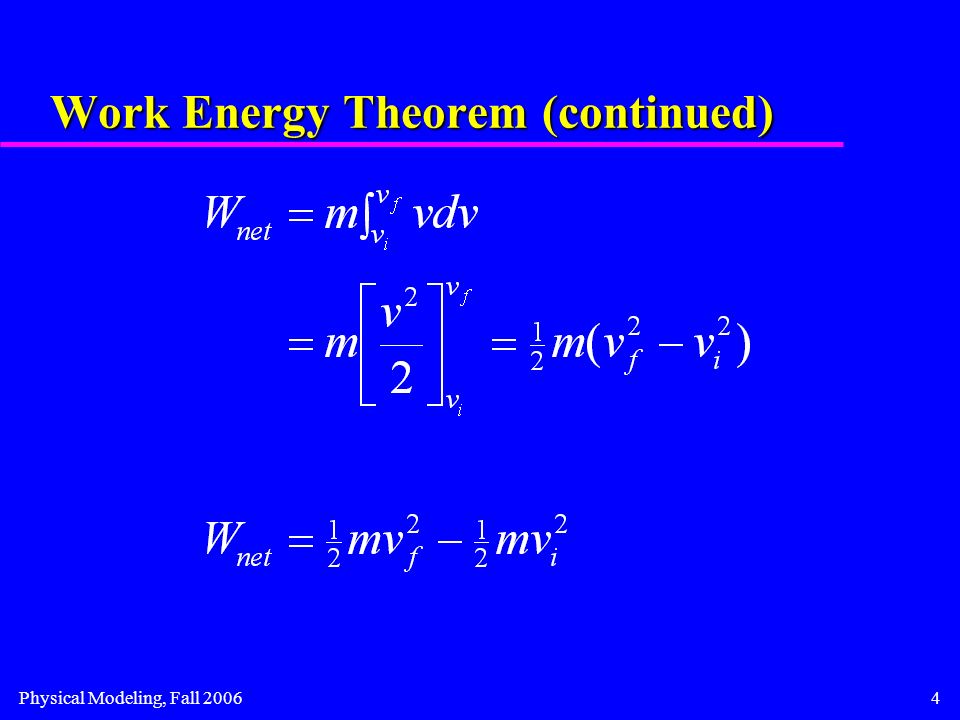 Work Energy Theorem (continued)

$W_{net} = m\int_{v_i}^{v_f} v dv$

$= m\left[\frac{v^2}{2}\right]_{v_i}^{v_f} = \frac{1}{2}m(v_f^2 - v_i^2)$

$W_{net} = \frac{1}{2}mv_f^2 - \frac{1}{2}mv_i^2$

Physical Modeling, Fall 2006

4